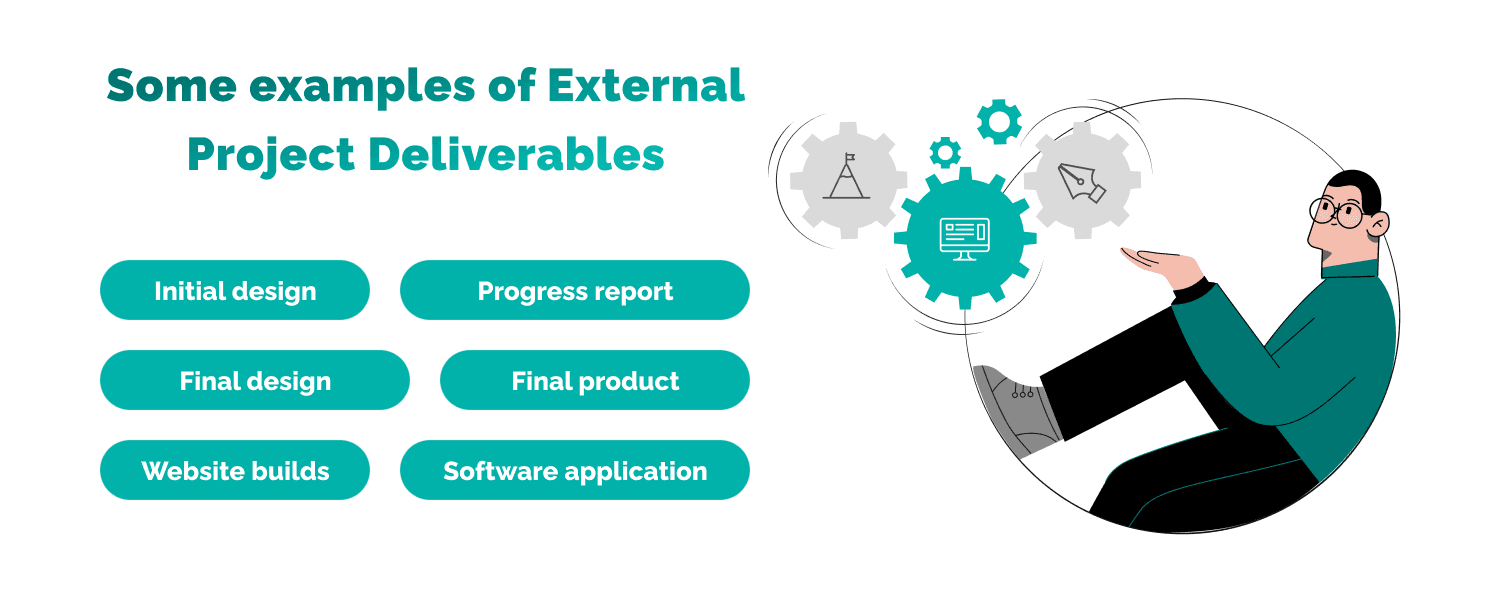 Some examples of External Project Deliverables

Initial design

Progress report

Final design

Final product

Website builds

Software application